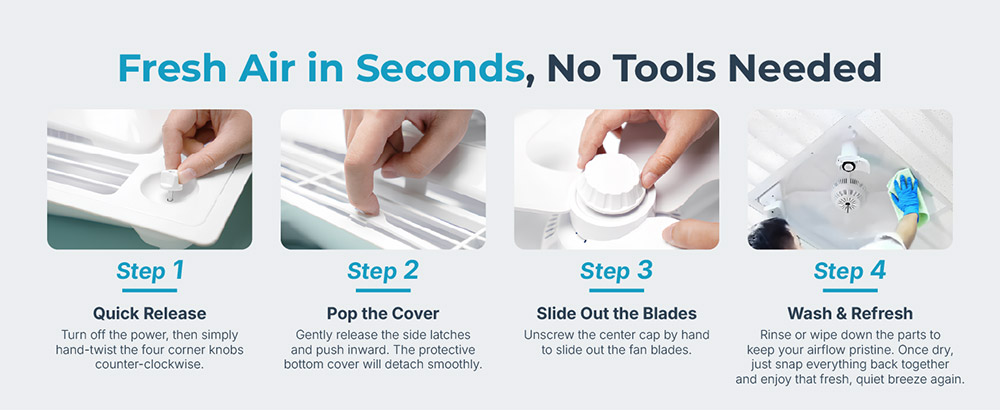 Fresh Air in Seconds, No Tools Needed

Step 1

Quick Release

Turn off the power, then simply hand-twist the four corner knobs counter-clockwise.

Step 2

Pop the Cover

Gently release the side latches and push inward. The protective bottom cover will detach smoothly.

Step 3

Slide Out the Blades

Unscrew the center cap by hand to slide out the fan blades.

Step 4

Wash & Refresh

Rinse or wipe down the parts to keep your airflow pristine. Once dry, just snap everything back together and enjoy that fresh, quiet breeze again.